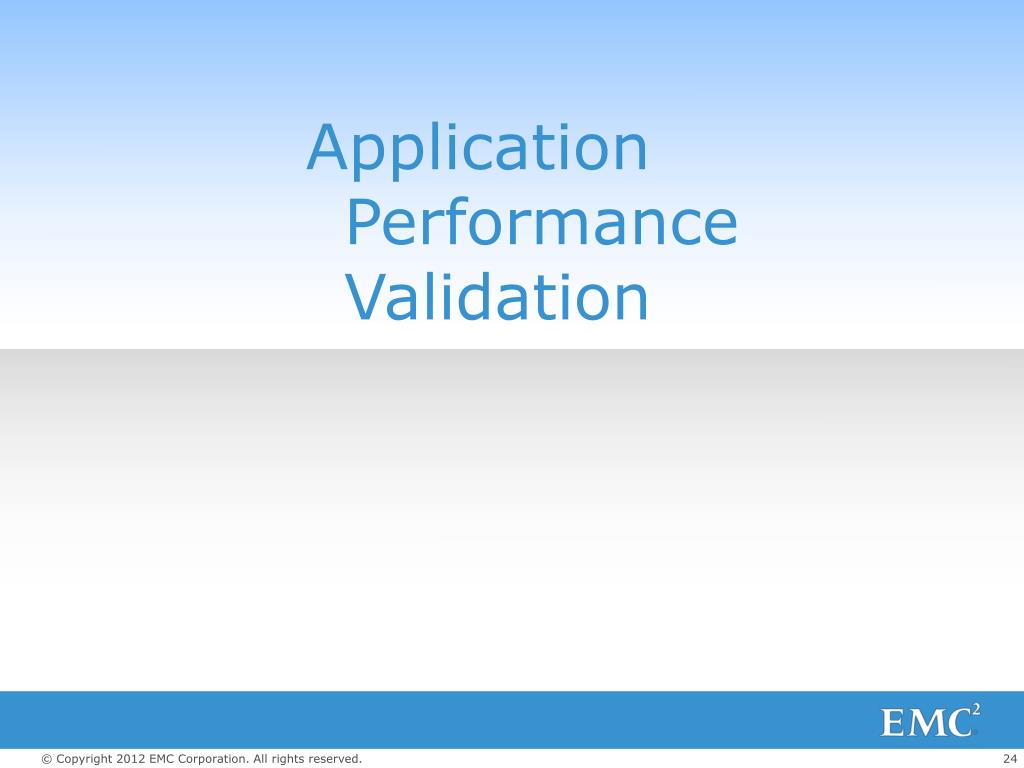 Application Performance Validation

EMC$^2$

© Copyright 2012 EMC Corporation. All rights reserved.

24